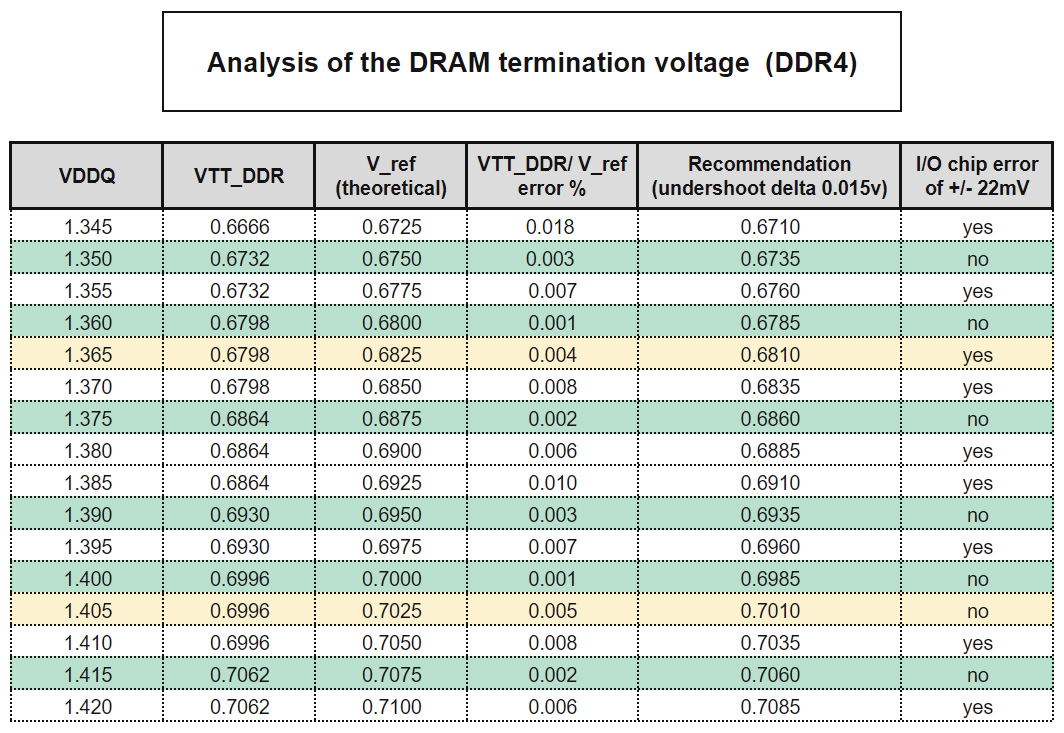 Analysis of the DRAM termination voltage (DDR4)

| VDDQ | VTT_DDR | V_ref (theoretical) | VTT_DDR/ V_ref error % | Recommendation (undershoot delta 0.015v) | I/O chip error of +/- 22mV |
|---|---|---|---|---|---|
| 1.345 | 0.6666 | 0.6725 | 0.018 | 0.6710 | yes |
| 1.350 | 0.6732 | 0.6750 | 0.003 | 0.6735 | no |
| 1.355 | 0.6732 | 0.6775 | 0.007 | 0.6760 | yes |
| 1.360 | 0.6798 | 0.6800 | 0.001 | 0.6785 | no |
| 1.365 | 0.6798 | 0.6825 | 0.004 | 0.6810 | yes |
| 1.370 | 0.6798 | 0.6850 | 0.008 | 0.6835 | yes |
| 1.375 | 0.6864 | 0.6875 | 0.002 | 0.6860 | no |
| 1.380 | 0.6864 | 0.6900 | 0.006 | 0.6885 | yes |
| 1.385 | 0.6864 | 0.6925 | 0.010 | 0.6910 | yes |
| 1.390 | 0.6930 | 0.6950 | 0.003 | 0.6935 | no |
| 1.395 | 0.6930 | 0.6975 | 0.007 | 0.6960 | yes |
| 1.400 | 0.6996 | 0.7000 | 0.001 | 0.6985 | no |
| 1.405 | 0.6996 | 0.7025 | 0.005 | 0.7010 | no |
| 1.410 | 0.6996 | 0.7050 | 0.008 | 0.7035 | yes |
| 1.415 | 0.7062 | 0.7075 | 0.002 | 0.7060 | no |
| 1.420 | 0.7062 | 0.7100 | 0.006 | 0.7085 | yes |